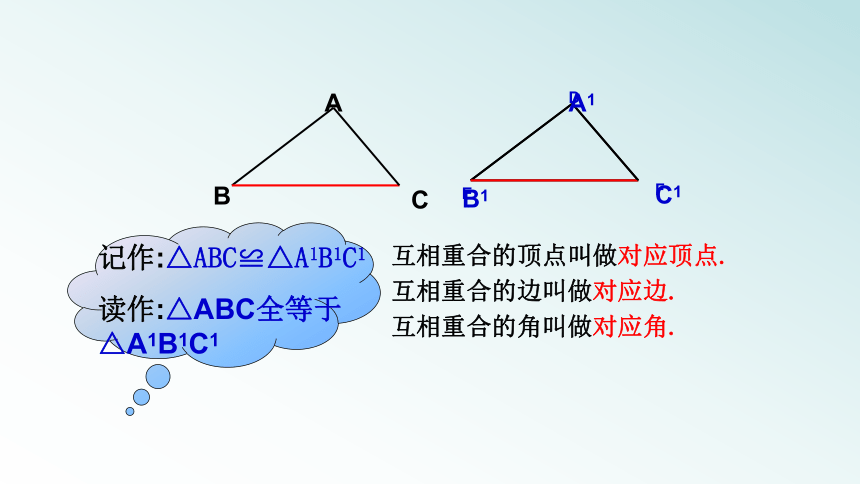 A

B

C

$A^1$

$B^1$

$C^1$

记作:$\triangle ABC \cong \triangle A^1B^1C^1$

读作:$\triangle ABC$全等于$\triangle A^1B^1C^1$

互相重合的顶点叫做对应顶点.

互相重合的边叫做对应边.

互相重合的角叫做对应角.